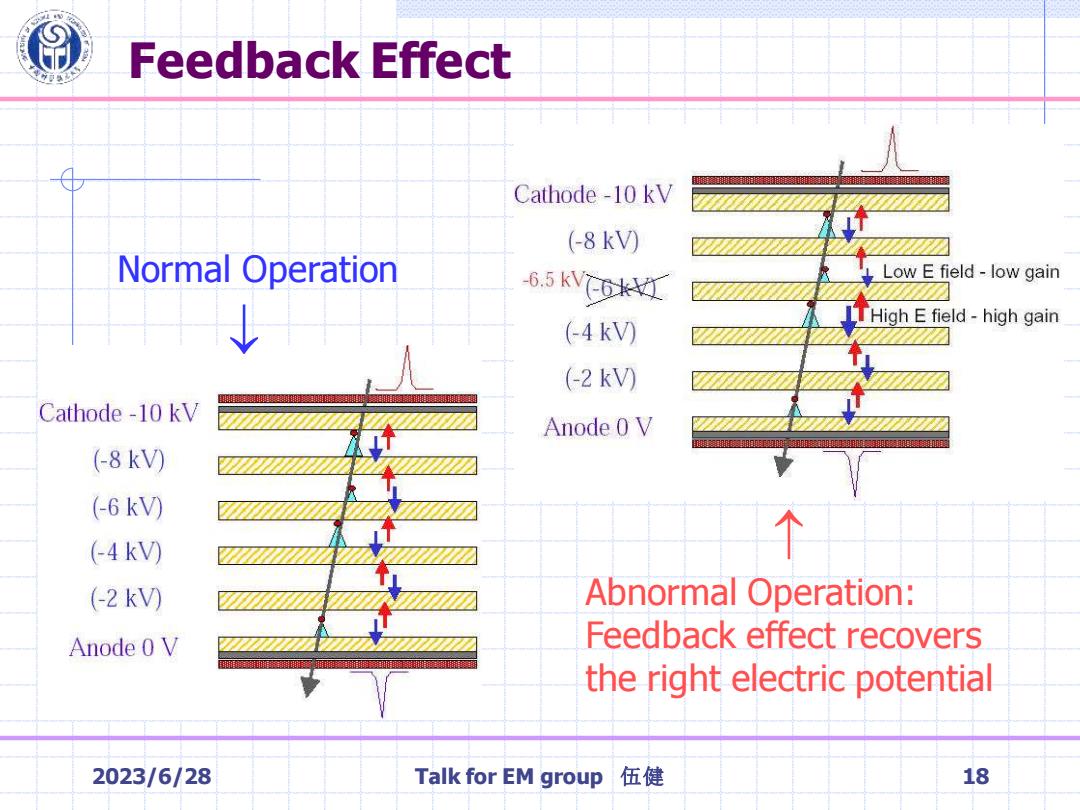 Feedback Effect

Normal Operation
↓

Cathode -10 kV
(-8 kV)
(-6 kV)
(-4 kV)
(-2 kV)
Anode 0 V

Cathode -10 kV
(-8 kV)
-6.5 kV (-6 kV)
(-4 kV)
(-2 kV)
Anode 0 V

Low E field - low gain
High E field - high gain

↑
Abnormal Operation: Feedback effect recovers the right electric potential

2023/6/28
Talk for EM group 伍健
18